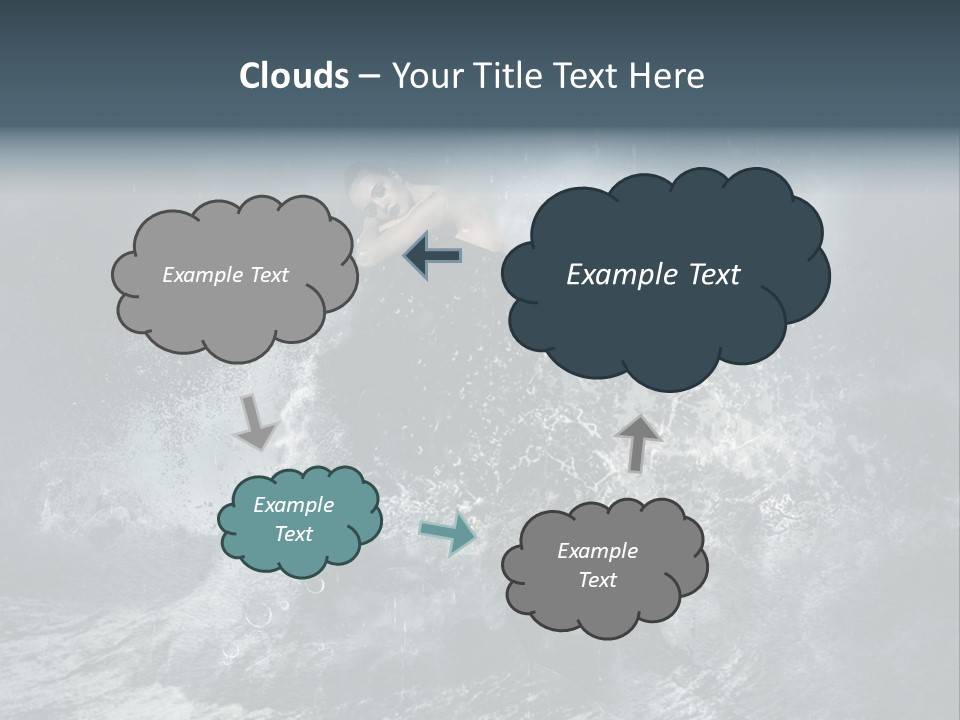 Clouds – Your Title Text Here

Example Text

Example Text

Example Text

Example Text